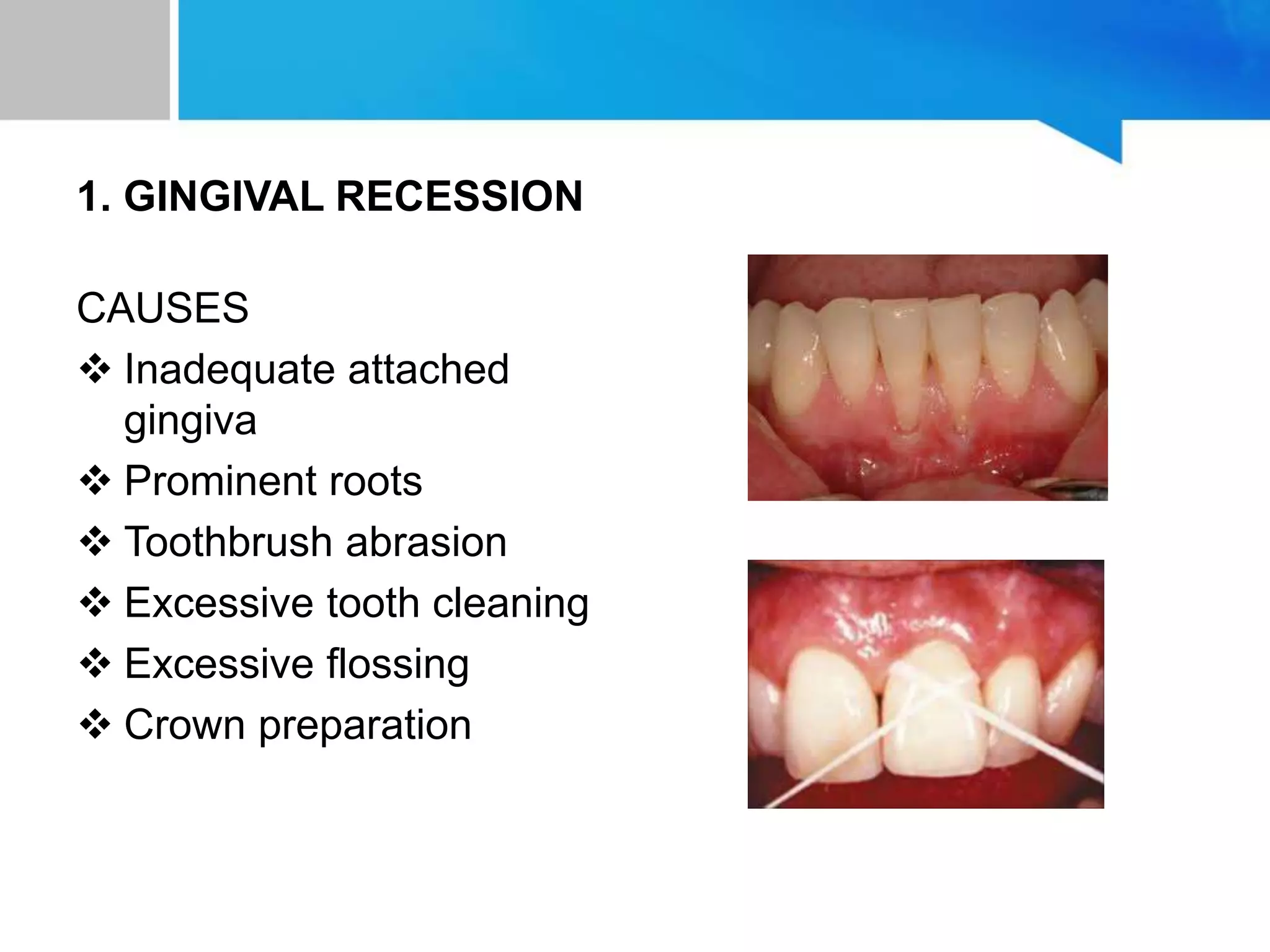 1. GINGIVAL RECESSION

CAUSES

❖ Inadequate attached gingiva

❖ Prominent roots

❖ Toothbrush abrasion

❖ Excessive tooth cleaning

❖ Excessive flossing

❖ Crown preparation